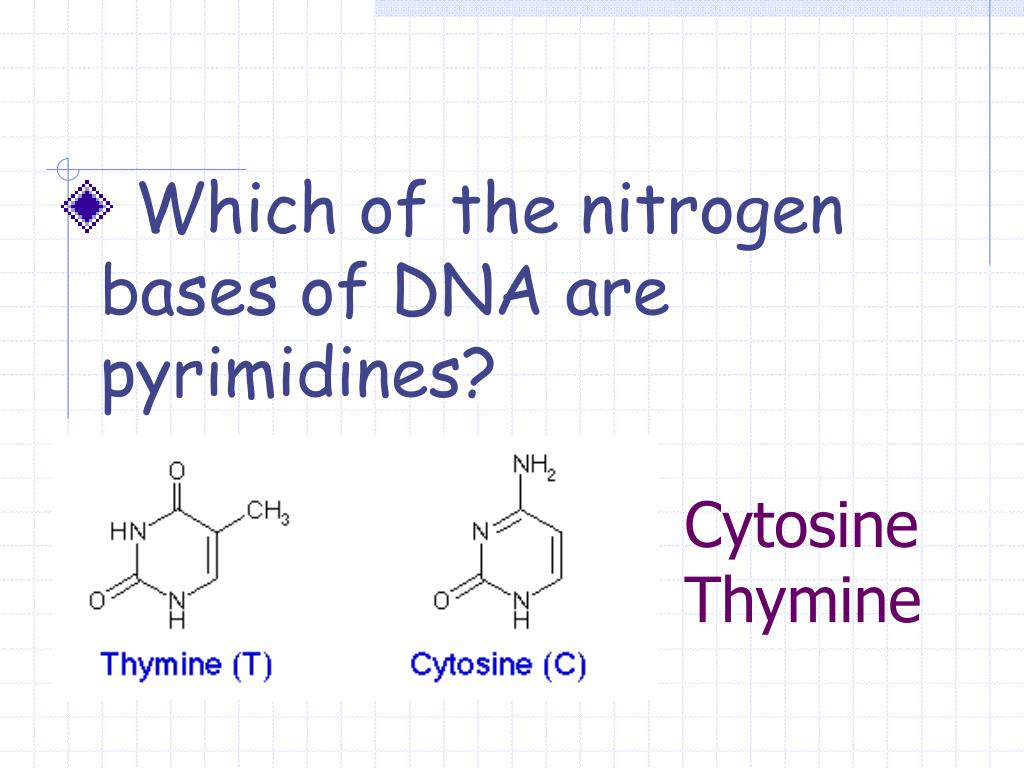 Which of the nitrogen bases of DNA are pyrimidines?

O
HN
$CH_3$
O
N
H
Thymine (T)

$NH_2$
N
O
N
H
Cytosine (C)

Cytosine
Thymine